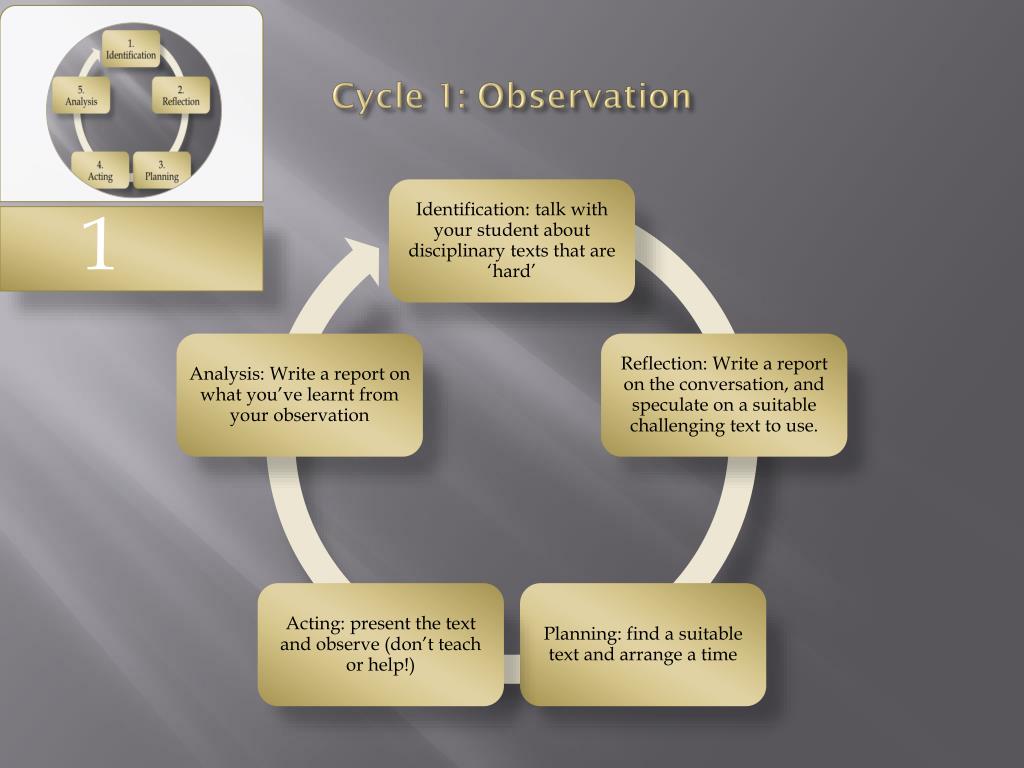 1. Identification

2. Reflection

3. Planning

4. Acting

5. Analysis

1

Cycle 1: Observation

Identification: talk with your student about disciplinary texts that are 'hard'

Reflection: Write a report on the conversation, and speculate on a suitable challenging text to use.

Planning: find a suitable text and arrange a time

Acting: present the text and observe (don't teach or help!)

Analysis: Write a report on what you've learnt from your observation